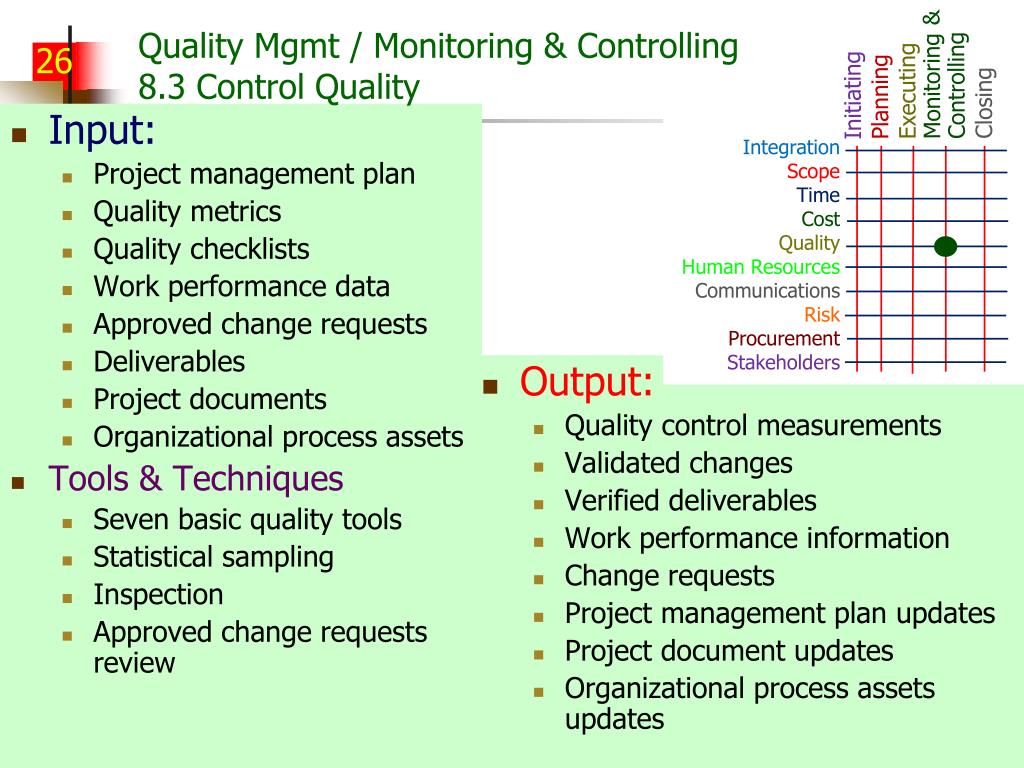 26

Quality Mgmt / Monitoring & Controlling
8.3 Control Quality

Initiating
Planning
Executing
Monitoring & Controlling
Closing

Integration
Scope
Time
Cost
Quality
Human Resources
Communications
Risk
Procurement
Stakeholders

- Input:
  - Project management plan
  - Quality metrics
  - Quality checklists
  - Work performance data
  - Approved change requests
  - Deliverables
  - Project documents
  - Organizational process assets
- Tools & Techniques
  - Seven basic quality tools
  - Statistical sampling
  - Inspection
  - Approved change requests review

- Output:
  - Quality control measurements
  - Validated changes
  - Verified deliverables
  - Work performance information
  - Change requests
  - Project management plan updates
  - Project document updates
  - Organizational process assets updates